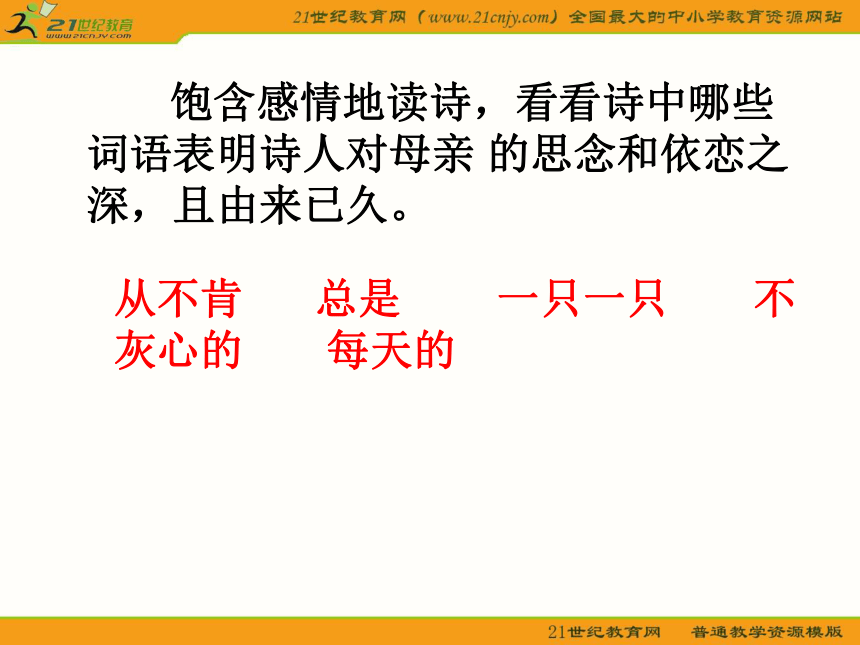 21世纪教育
www.21cnjy.com

21世纪教育网（www.21cnjy.com）全国最大的中小学教育资源网站

饱含感情地读诗，看看诗中哪些词语表明诗人对母亲 的思念和依恋之深，且由来已久。

从不肯　　总是　　一只一只　　不灰心的　　每天的

21世纪教育网　　普通教学资源模版